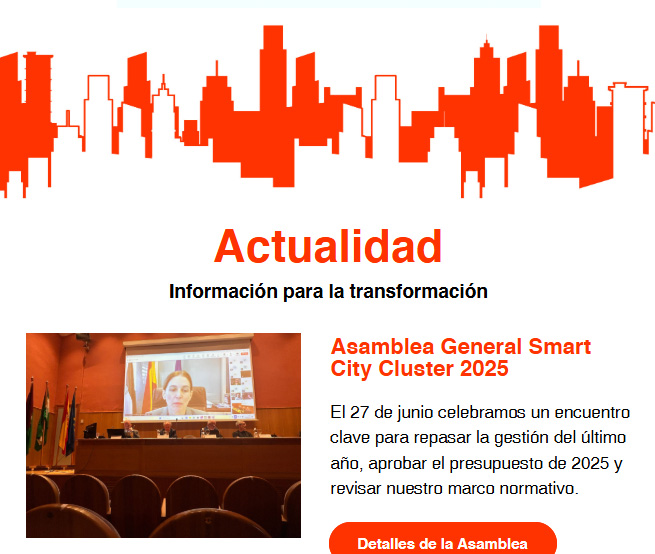 Actualidad

Información para la transformación

Asamblea General Smart City Cluster 2025

El 27 de junio celebramos un encuentro clave para repasar la gestión del último año, aprobar el presupuesto de 2025 y revisar nuestro marco normativo.

Detalles de la Asamblea